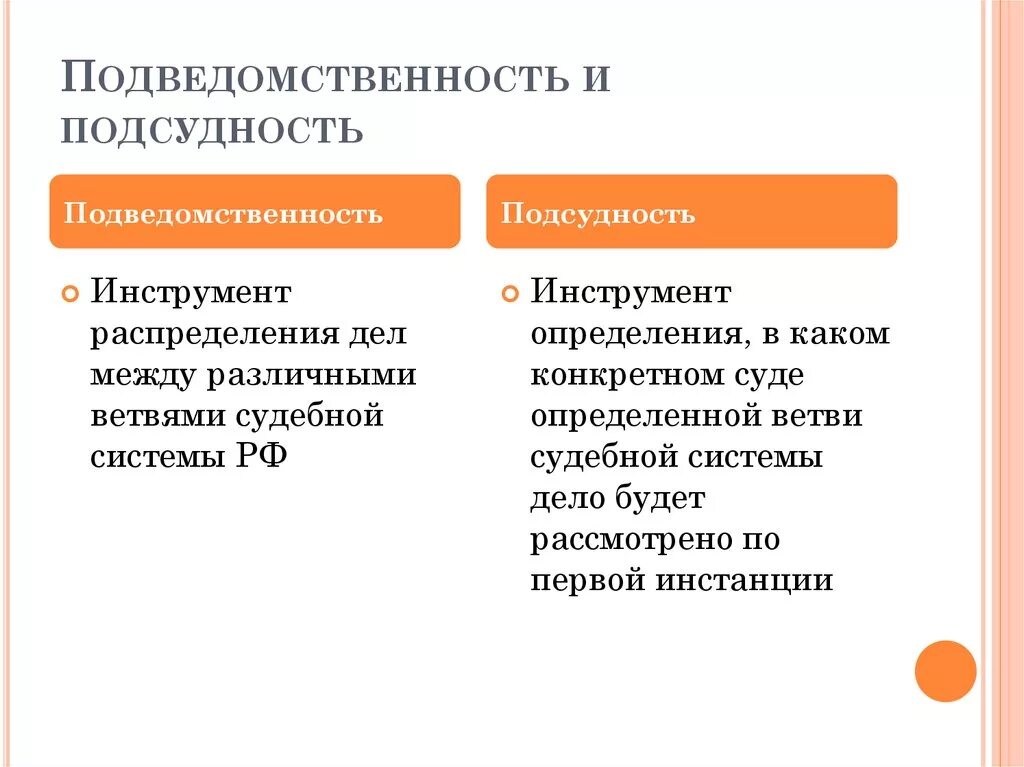 ПОДВЕДОМСТВЕННОСТЬ И ПОДСУДНОСТЬ

Подведомственность

Инструмент распределения дел между различными ветвями судебной системы РФ

Подсудность

Инструмент определения, в каком конкретном суде определенной ветви судебной системы дело будет рассмотрено по первой инстанции